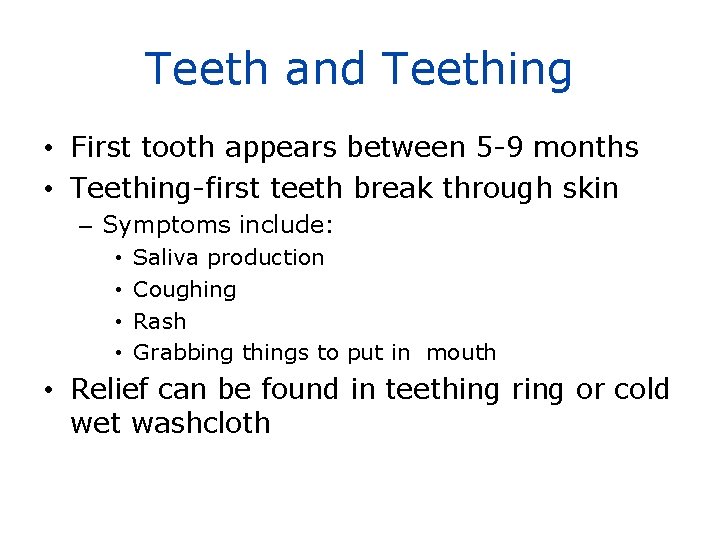 Teeth and Teething

• First tooth appears between 5-9 months
• Teething-first teeth break through skin
– Symptoms include:
• Saliva production
• Coughing
• Rash
• Grabbing things to put in mouth
• Relief can be found in teething ring or cold wet washcloth